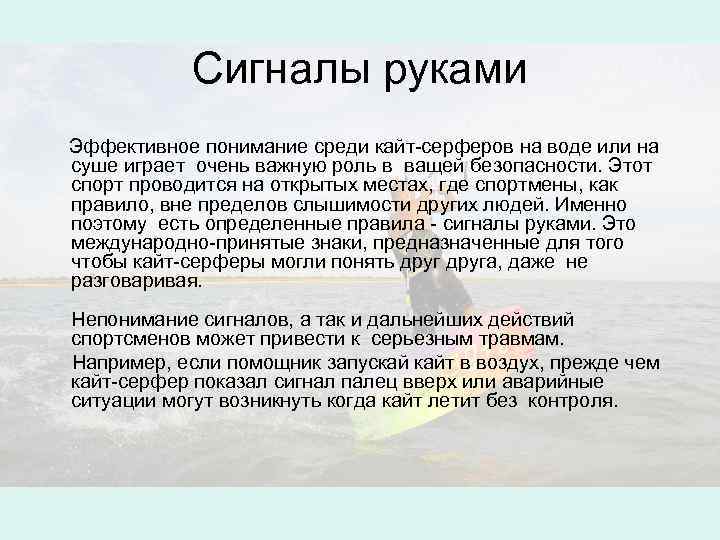 Сигналы руками

Эффективное понимание среди кайт-серферов на воде или на суше играет очень важную роль в ващей безопасности. Этот спорт проводится на открытых местах, где спортмены, как правило, вне пределов слышимости других людей. Именно поэтому есть определенные правила - сигналы руками. Это международно-принятые знаки, предназначенные для того чтобы кайт-серферы могли понять друг друга, даже не разговаривая.

Непонимание сигналов, а так и дальнейших действий спортсменов может привести к серьезным травмам.

Например, если помощник запускай кайт в воздух, прежде чем кайт-серфер показал сигнал палец вверх или аварийные ситуации могут возникнуть когда кайт летит без контроля.